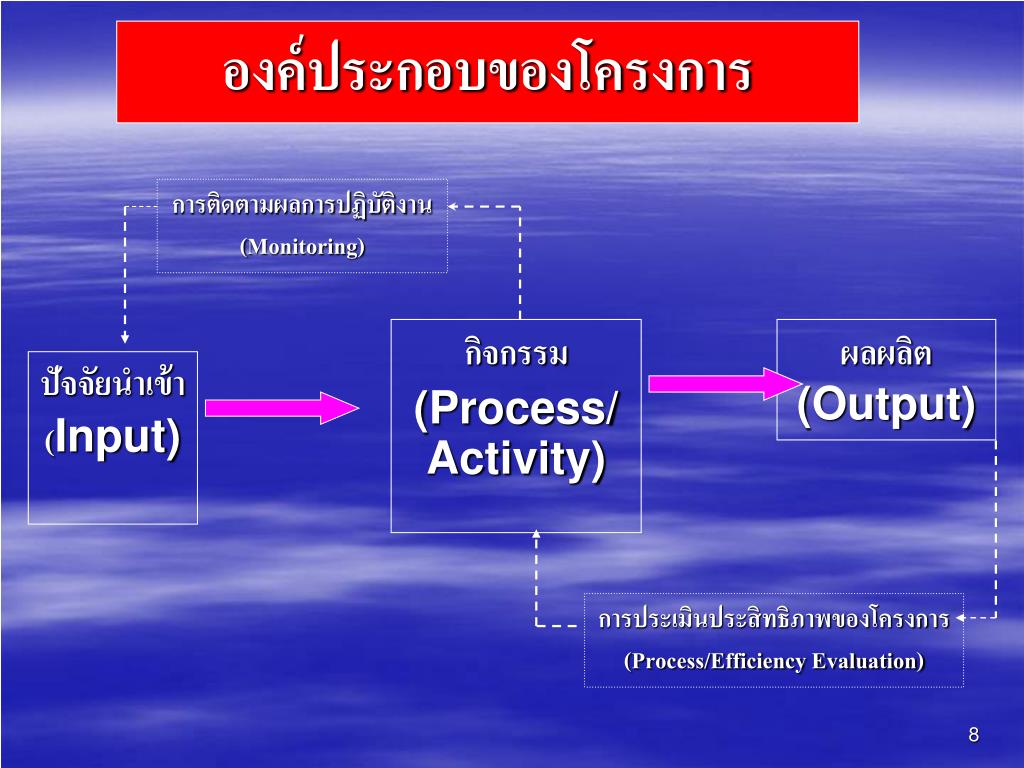 องค์ประกอบของโครงการ

การติดตามผลการปฏิบัติงาน
(Monitoring)

ปัจจัยนำเข้า
(Input)

กิจกรรม
(Process/ Activity)

ผลผลิต
(Output)

การประเมินประสิทธิภาพของโครงการ
(Process/Efficiency Evaluation)

8